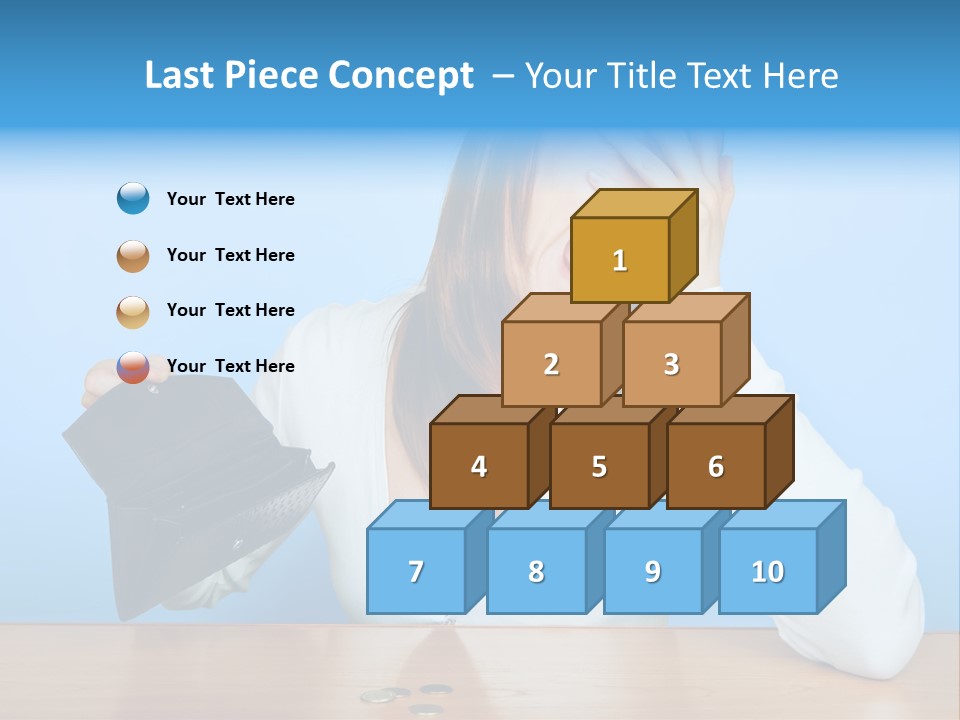 Last Piece Concept – Your Title Text Here

Your Text Here

Your Text Here

Your Text Here

Your Text Here

1

2

3

4

5

6

7

8

9

10